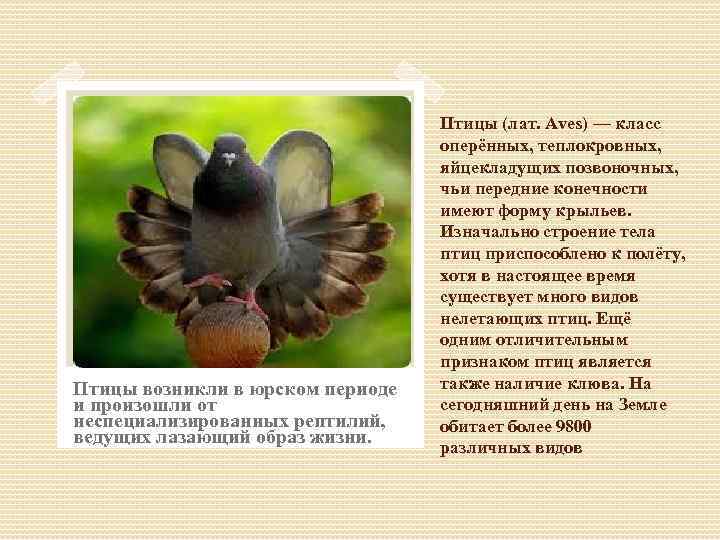 Птицы возникли в юрском периоде и произошли от неспециализированных рептилий, ведущих лазающий образ жизни.

Птицы (лат. Aves) — класс оперённых, теплокровных, яйцекладущих позвоночных, чьи передние конечности имеют форму крыльев. Изначально строение тела птиц приспособлено к полёту, хотя в настоящее время существует много видов нелетающих птиц. Ещё одним отличительным признаком птиц является также наличие клюва. На сегодняшний день на Земле обитает более 9800 различных видов